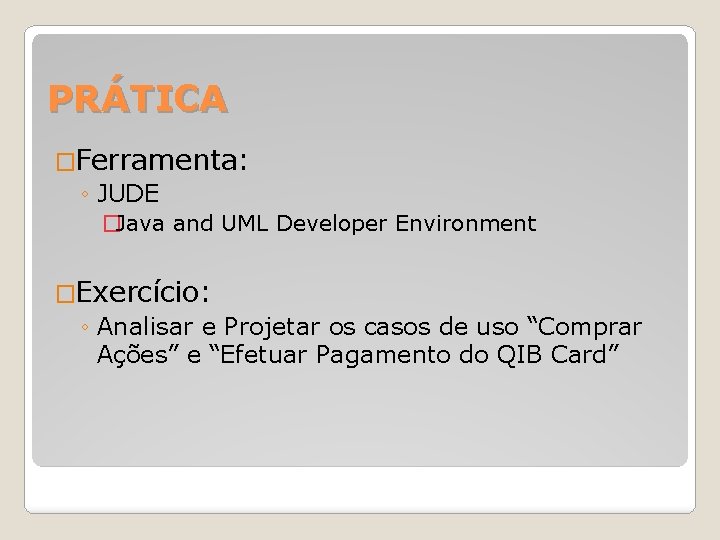 PRÁTICA

Ferramenta:

◦ JUDE

Java and UML Developer Environment

Exercício:

◦ Analisar e Projetar os casos de uso “Comprar Ações” e “Efetuar Pagamento do QIB Card”